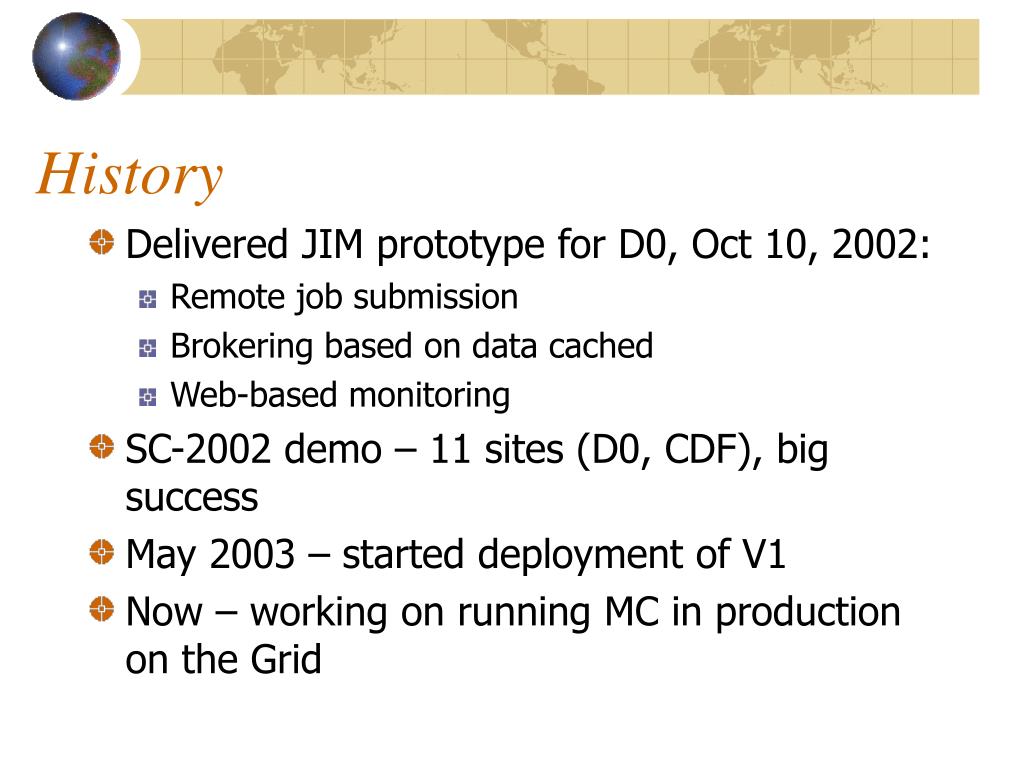 History

Delivered JIM prototype for D0, Oct 10, 2002:

Remote job submission

Brokering based on data cached

Web-based monitoring

SC-2002 demo – 11 sites (D0, CDF), big success

May 2003 – started deployment of V1

Now – working on running MC in production on the Grid